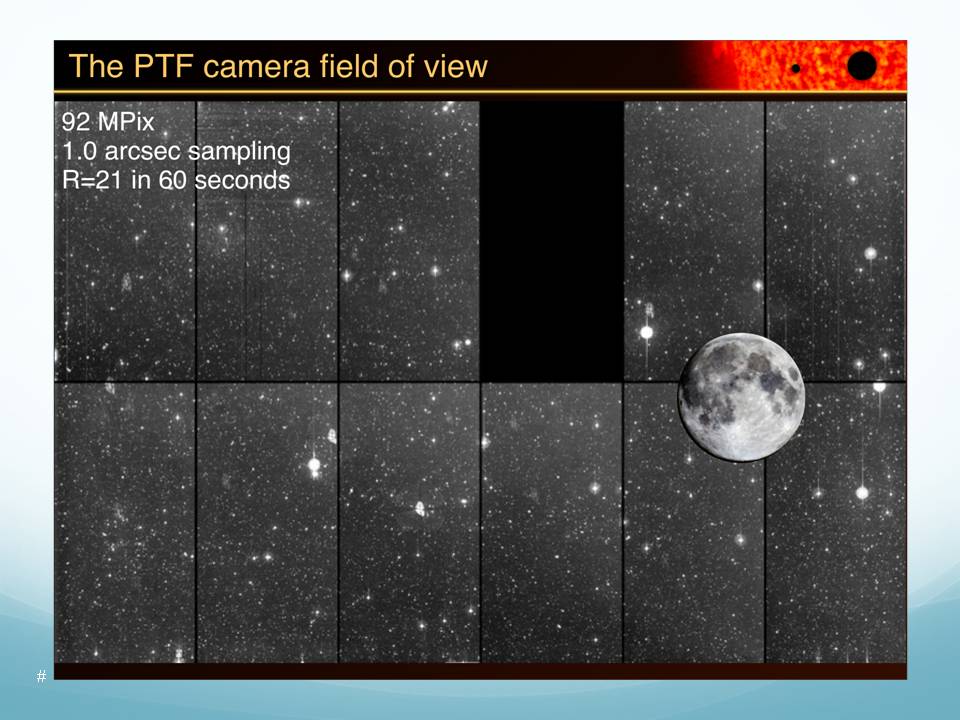 The PTF camera field of view

92 MPix
1.0 arcsec sampling
R=21 in 60 seconds

#